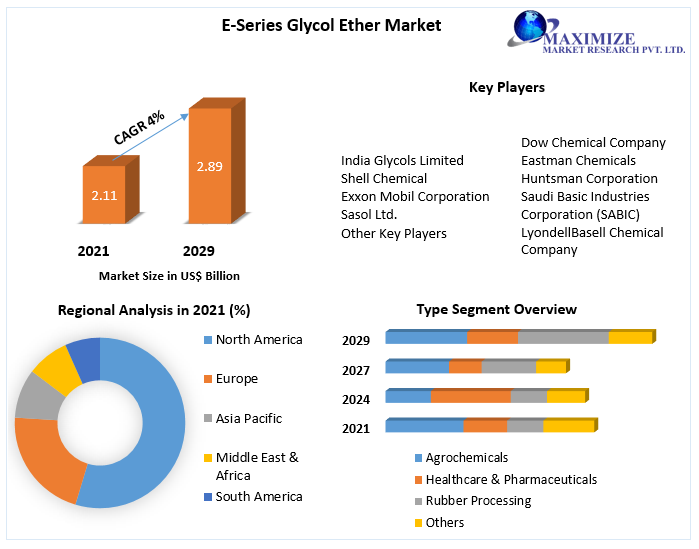 E-Series Glycol Ether Market

MAXIMIZE
MARKET RESEARCH PVT. LTD.

CAGR 4%

2.11

2.89

2021

2029

Market Size in US$ Billion

Key Players

India Glycols Limited
Shell Chemical
Exxon Mobil Corporation
Sasol Ltd.
Other Key Players

Dow Chemical Company
Eastman Chemicals
Huntsman Corporation
Saudi Basic Industries Corporation (SABIC)
LyondellBasell Chemical Company

Regional Analysis in 2021 (%)

North America
Europe
Asia Pacific
Middle East & Africa
South America

Type Segment Overview

2029
2027
2024
2021

Agrochemicals
Healthcare & Pharmaceuticals
Rubber Processing
Others